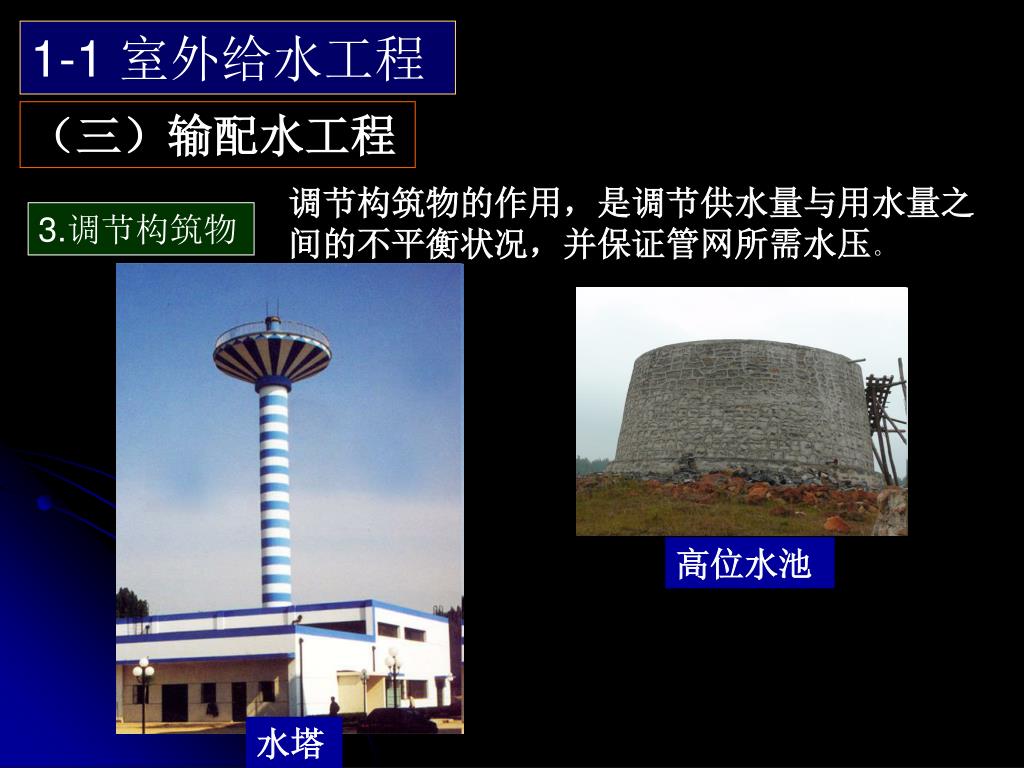 1-1 室外给水工程

（三）输配水工程

3.调节构筑物

调节构筑物的作用，是调节供水量与用水量之间的不平衡状况，并保证管网所需水压。

高位水池

水塔